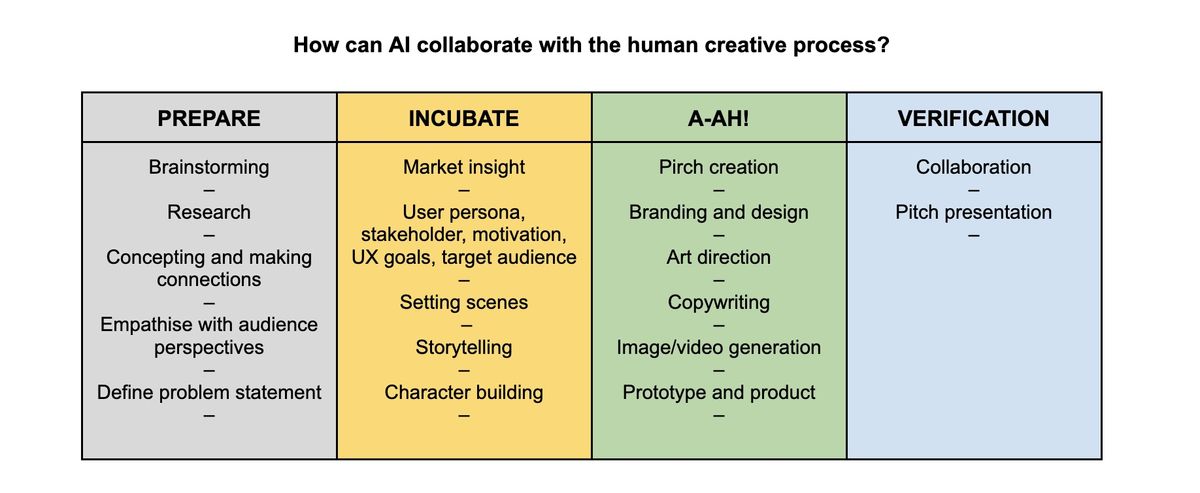 How can AI collaborate with the human creative process?

| PREPARE | INCUBATE | A-AH! | VERIFICATION |
|---|---|---|---|
| Brainstorming – Research – Concepting and making connections – Empathise with audience perspectives – Define problem statement – | Market insight – User persona, stakeholder, motivation, UX goals, target audience – Setting scenes – Storytelling – Character building – | Pirch creation – Branding and design – Art direction – Copywriting – Image/video generation – Prototype and product – | Collaboration – Pitch presentation – |